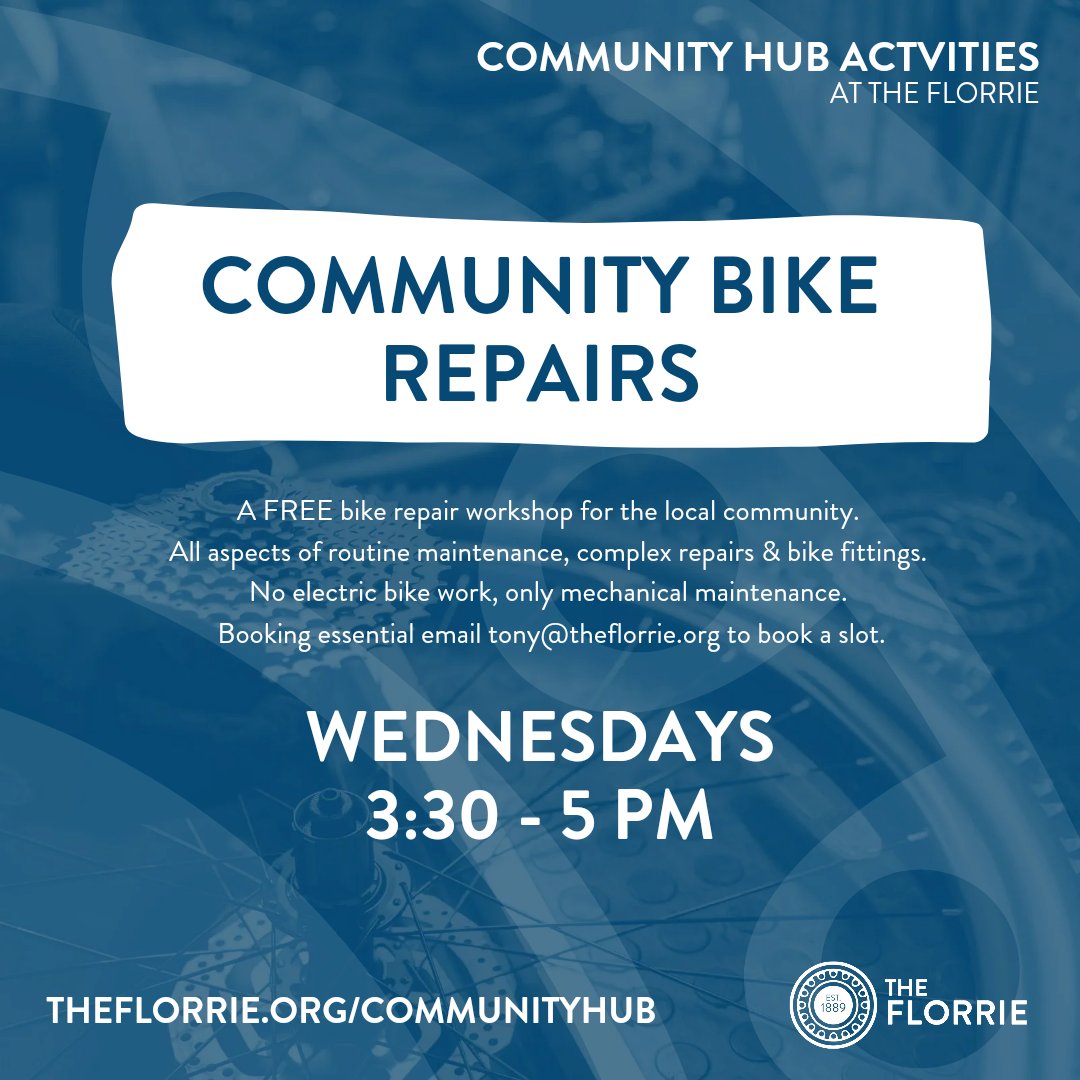 COMMUNITY HUB ACTVITIES
AT THE FLORRIE

COMMUNITY BIKE REPAIRS

A FREE bike repair workshop for the local community.
All aspects of routine maintenance, complex repairs & bike fittings.
No electric bike work, only mechanical maintenance.
Booking essential email tony@theflorrie.org to book a slot.

WEDNESDAYS
3:30 - 5 PM

THEFLORRIE.ORG/COMMUNITYHUB

EST 1889

THE FLORRIE